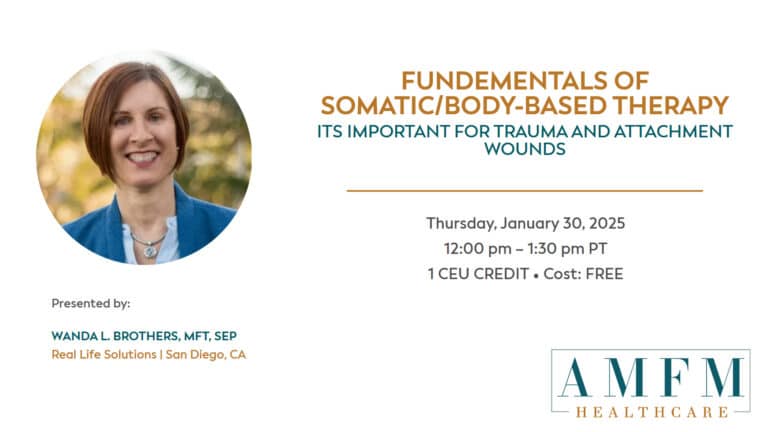 FUNDEMENTALS OF SOMATIC/BODY-BASED THERAPY

ITS IMPORTANT FOR TRAUMA AND ATTACHMENT WOUNDS

Thursday, January 30, 2025
12:00 pm – 1:30 pm PT
1 CEU CREDIT • Cost: FREE

Presented by:

WANDA L. BROTHERS, MFT, SEP
Real Life Solutions | San Diego, CA

AMFM
HEALTHCARE